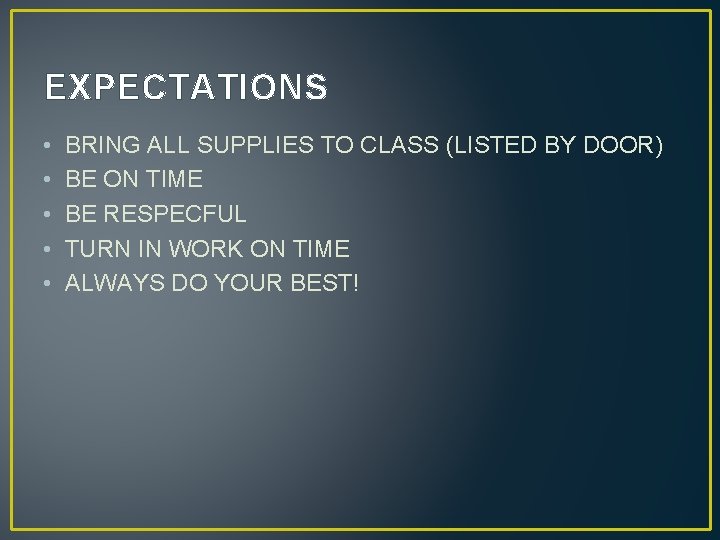 EXPECTATIONS

• BRING ALL SUPPLIES TO CLASS (LISTED BY DOOR)
• BE ON TIME
• BE RESPECFUL
• TURN IN WORK ON TIME
• ALWAYS DO YOUR BEST!